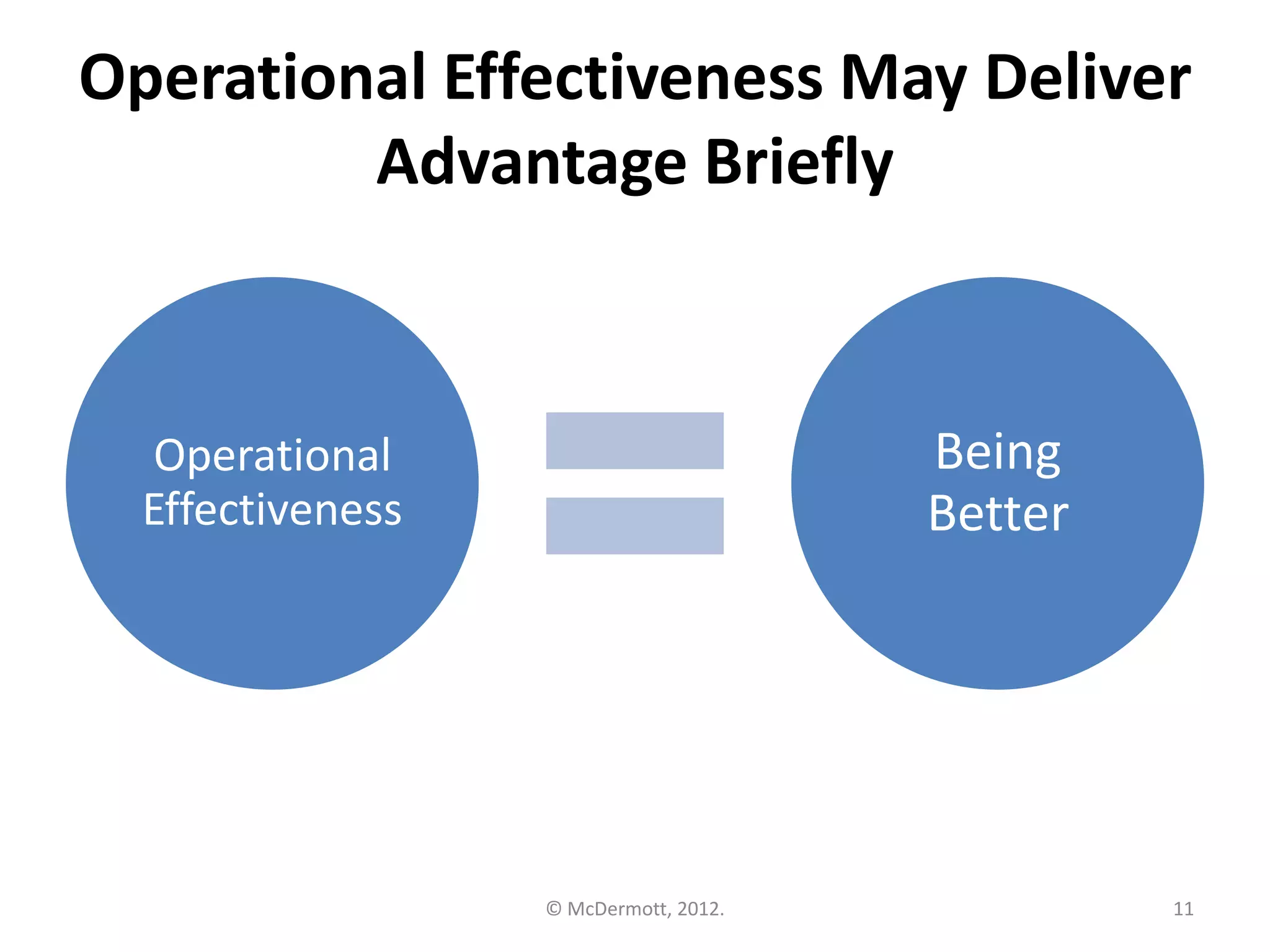 Operational Effectiveness May Deliver Advantage Briefly

Operational Effectiveness

Being Better

© McDermott, 2012.

11